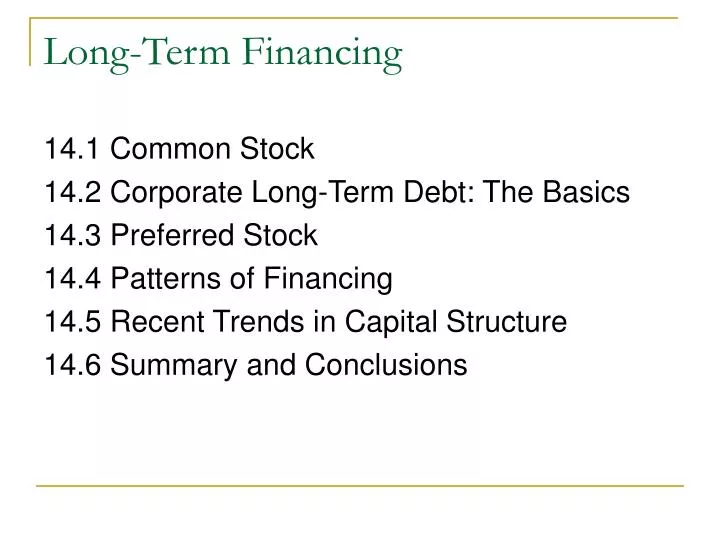 Long-Term Financing

14.1 Common Stock
14.2 Corporate Long-Term Debt: The Basics
14.3 Preferred Stock
14.4 Patterns of Financing
14.5 Recent Trends in Capital Structure
14.6 Summary and Conclusions